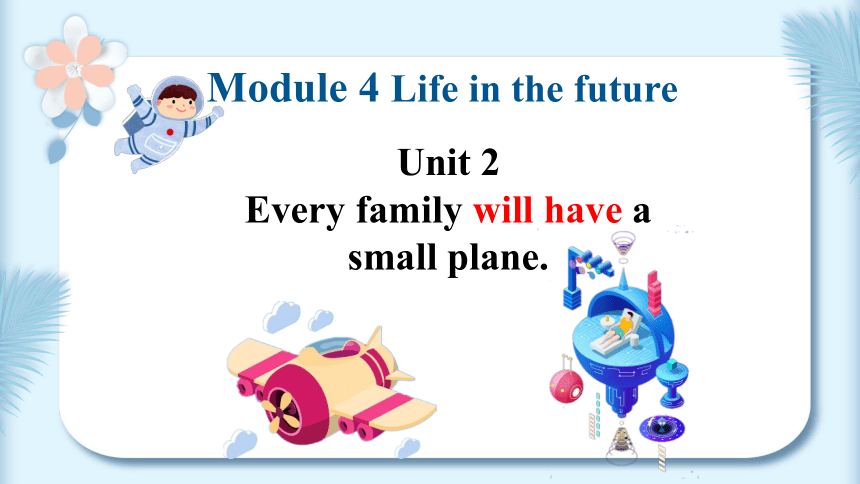 Module 4 Life in the future

Unit 2
Every family will have a small plane.